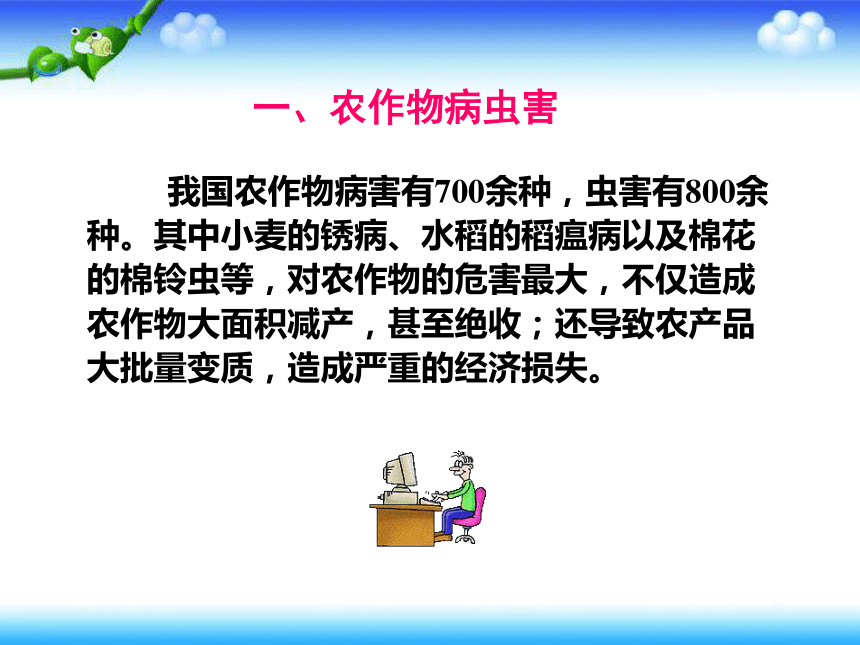 一、农作物病虫害

我国农作物病害有700余种，虫害有800余种。其中小麦的锈病、水稻的稻瘟病以及棉花的棉铃虫等，对农作物的危害最大，不仅造成农作物大面积减产，甚至绝收；还导致农产品大批量变质，造成严重的经济损失。